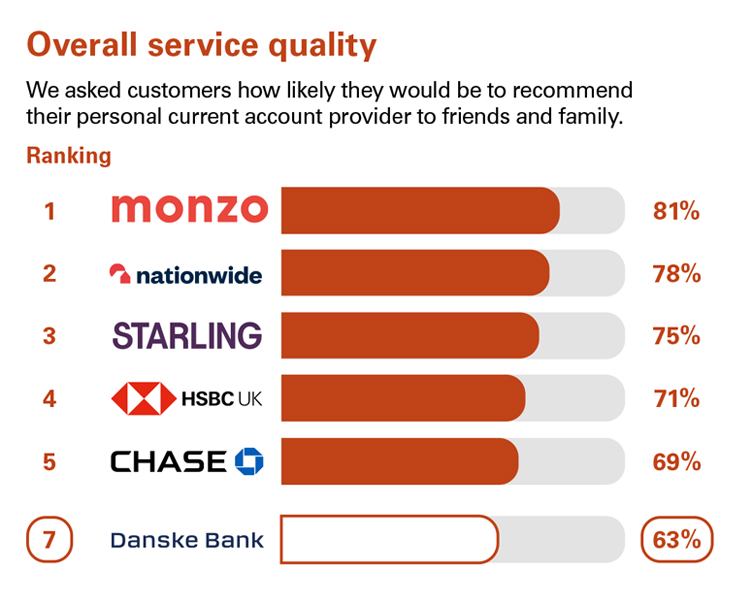 Overall service quality

We asked customers how likely they would be to recommend their personal current account provider to friends and family.

Ranking

1 monzo 81%

2 nationwide 78%

3 STARLING 75%

4 HSBC UK 71%

5 CHASE 69%

7 Danske Bank 63%